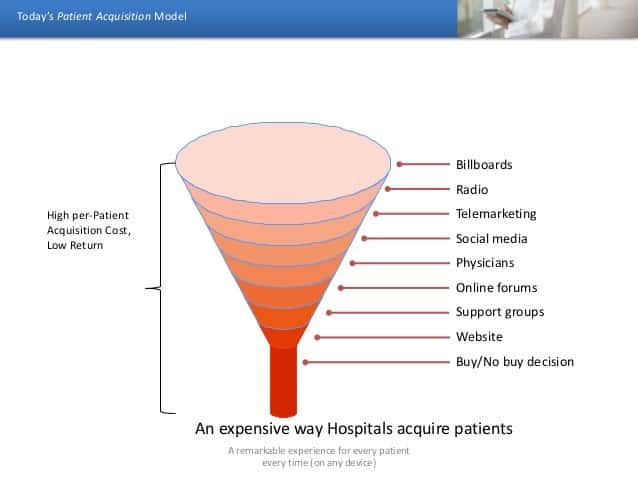 Today's Patient Acquisition Model

High per-Patient Acquisition Cost, Low Return

Billboards
Radio
Telemarketing
Social media
Physicians
Online forums
Support groups
Website
Buy/No buy decision

An expensive way Hospitals acquire patients

A remarkable experience for every patient every time (on any device)